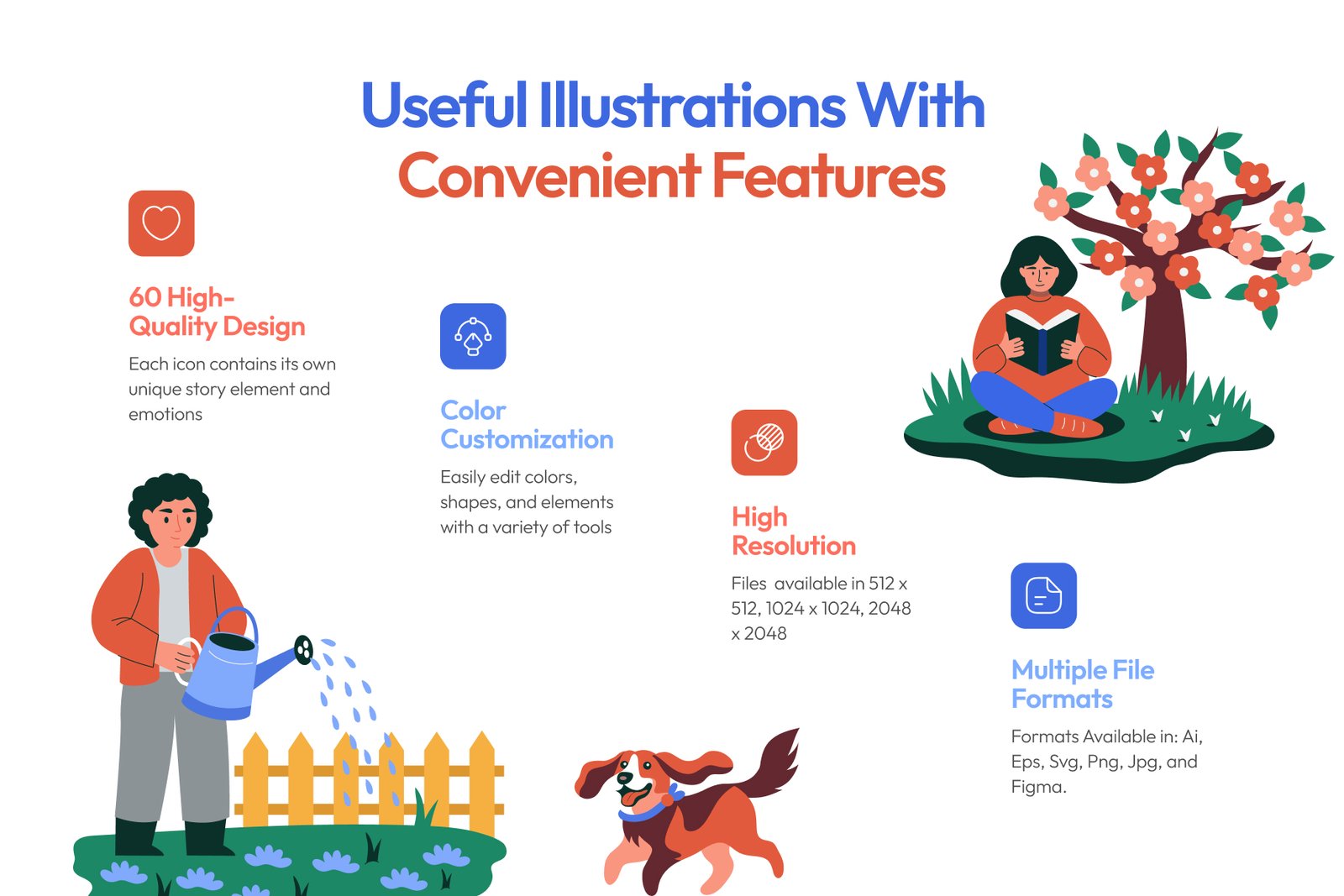 Useful Illustrations With Convenient Features

60 High-Quality Design

Each icon contains its own unique story element and emotions

Color Customization

Easily edit colors, shapes, and elements with a variety of tools

High Resolution

Files  available in 512 x 512, 1024 x 1024, 2048 x 2048

Multiple File Formats

Formats Available in: Ai, Eps, Svg, Png, Jpg, and Figma.